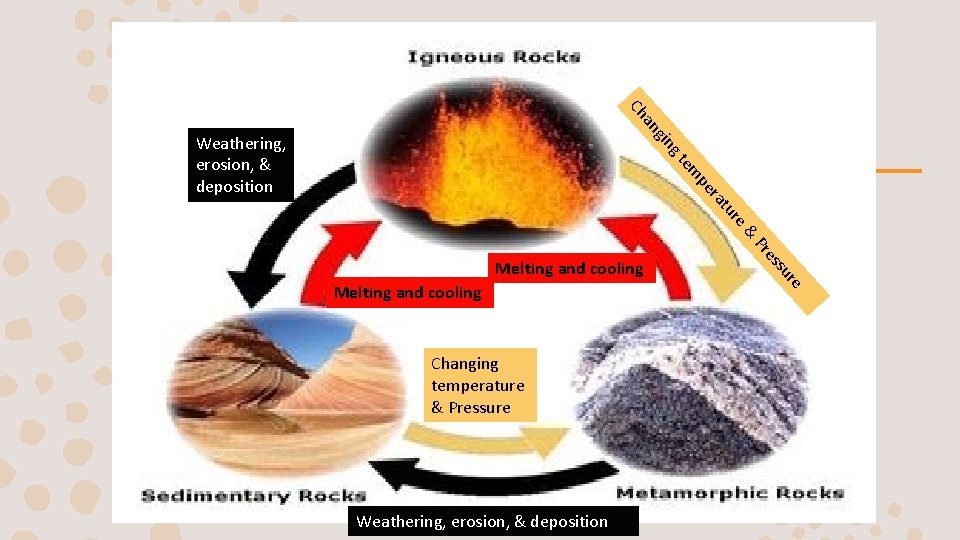 Igneous Rocks

Weathering, erosion, & deposition

Changing temperature & Pressure

Melting and cooling

Melting and cooling

Changing temperature & Pressure

Sedimentary Rocks

Metamorphic Rocks

Weathering, erosion, & deposition